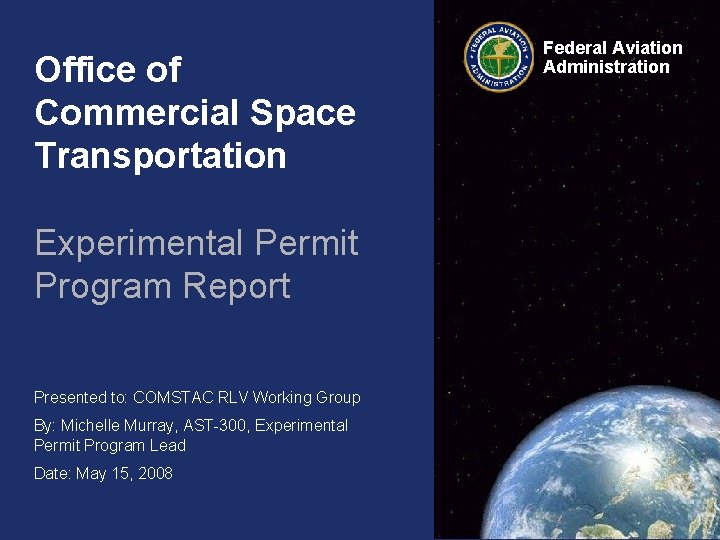 Office of Commercial Space Transportation

Experimental Permit Program Report

Presented to: COMSTAC RLV Working Group

By: Michelle Murray, AST-300, Experimental Permit Program Lead

Date: May 15, 2008

FEDERAL AVIATION ADMINISTRATION

Federal Aviation Administration